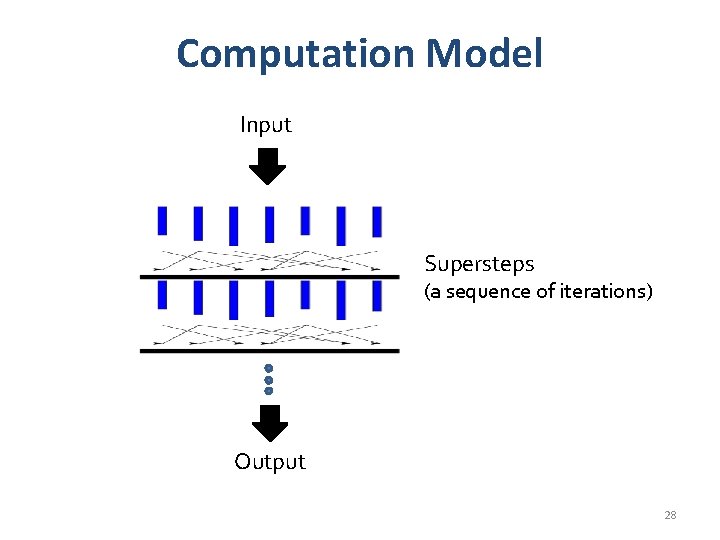 Computation Model

Input

Supersteps
(a sequence of iterations)

Output

28